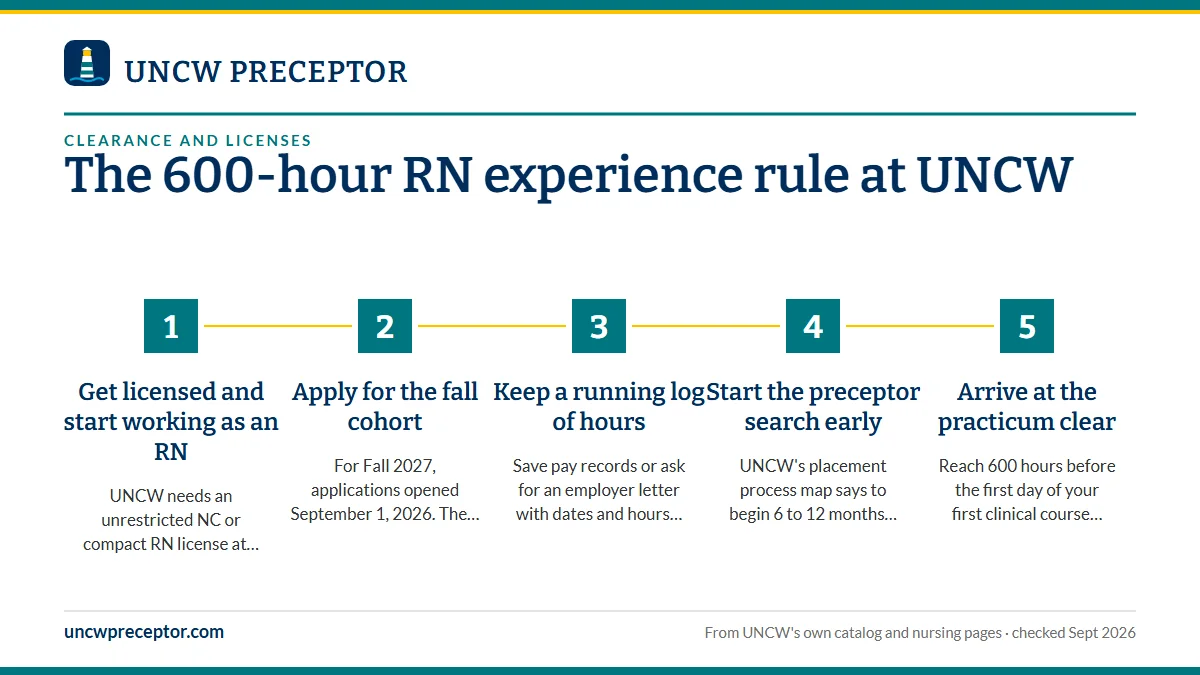 UNCW PRECEPTOR

CLEARANCE AND LICENSES

The 600-hour RN experience rule at UNCW

1

Get licensed and start working as an RN

UNCW needs an unrestricted NC or compact RN license at…

2

Apply for the fall cohort

For Fall 2027, applications opened September 1, 2026. The…

3

Keep a running log of hours

Save pay records or ask for an employer letter with dates and hours…

4

Start the preceptor search early

UNCW's placement process map says to begin 6 to 12 months…

5

Arrive at the practicum clear

Reach 600 hours before the first day of your first clinical course…

uncwpreceptor.com

From UNCW's own catalog and nursing pages · checked Sept 2026